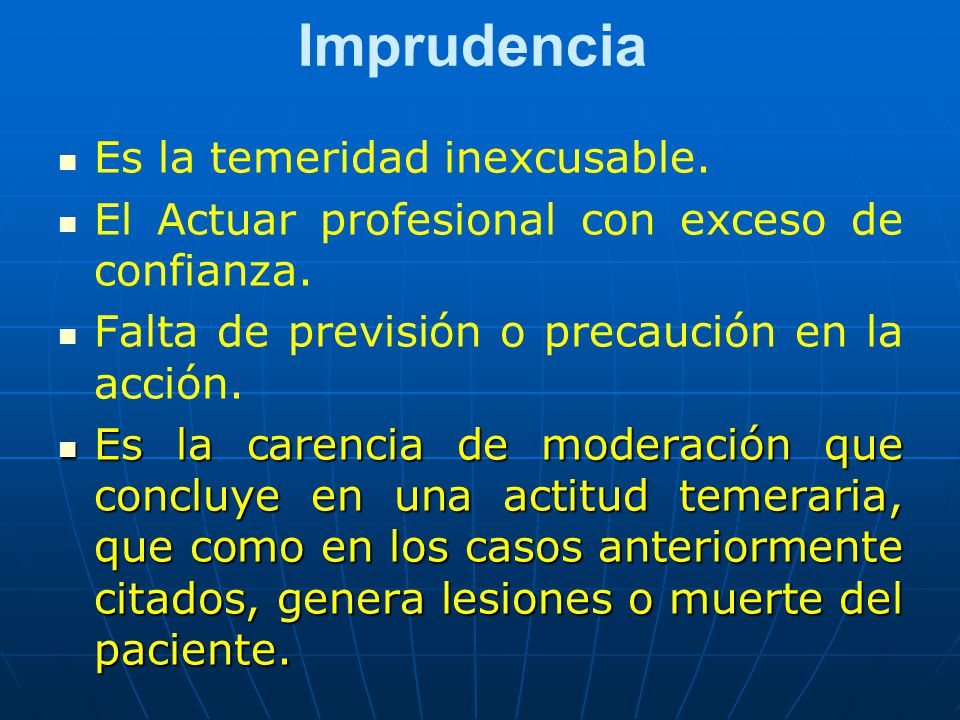 Imprudencia

- Es la temeridad inexcusable.
- El Actuar profesional con exceso de confianza.
- Falta de previsión o precaución en la acción.
- Es la carencia de moderación que concluye en una actitud temeraria, que como en los casos anteriormente citados, genera lesiones o muerte del paciente.